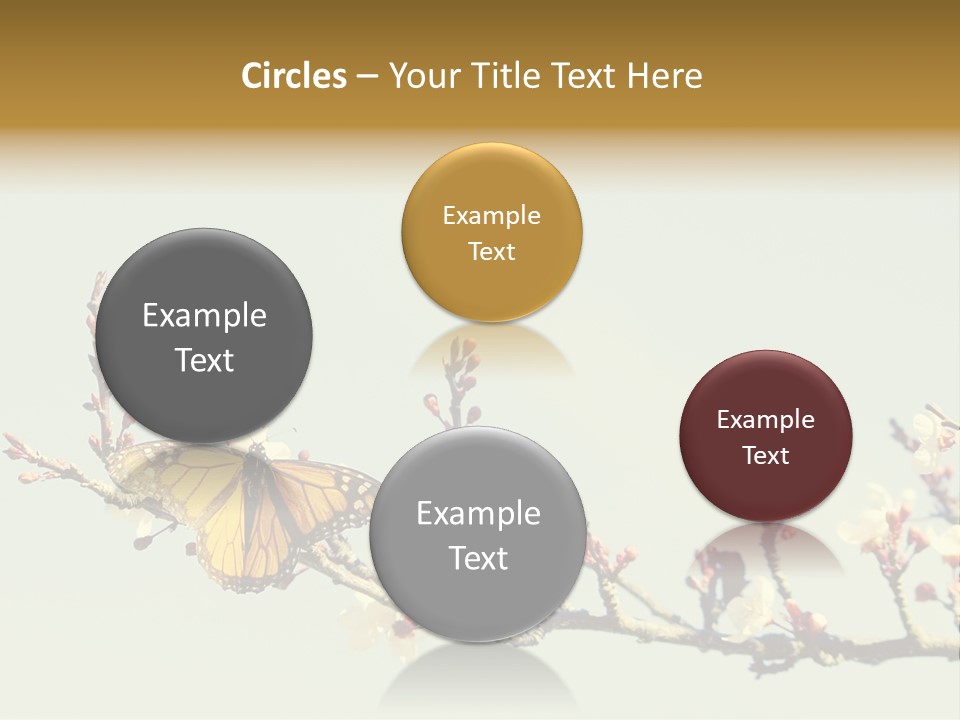 Circles – Your Title Text Here

Example Text

Example Text

Example Text

Example Text